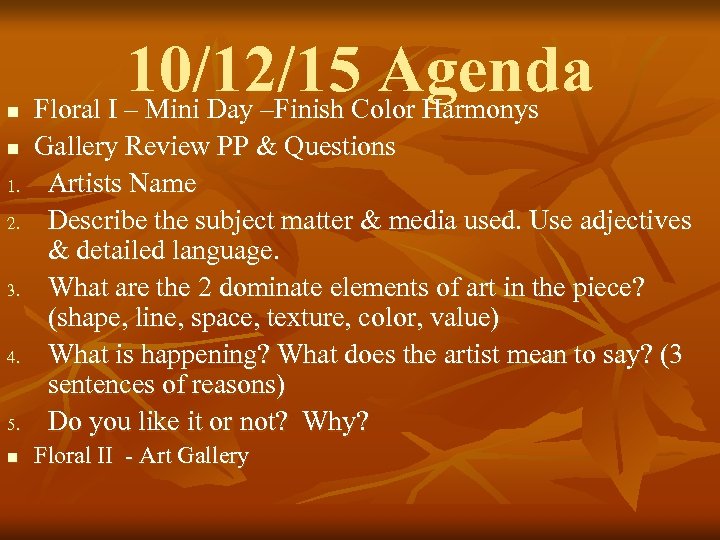 10/12/15 Agenda

- Floral I – Mini Day –Finish Color Harmonys
- Gallery Review PP & Questions

1. Artists Name
2. Describe the subject matter & media used. Use adjectives & detailed language.
3. What are the 2 dominate elements of art in the piece? (shape, line, space, texture, color, value)
4. What is happening? What does the artist mean to say? (3 sentences of reasons)
5. Do you like it or not? Why?

- Floral II - Art Gallery